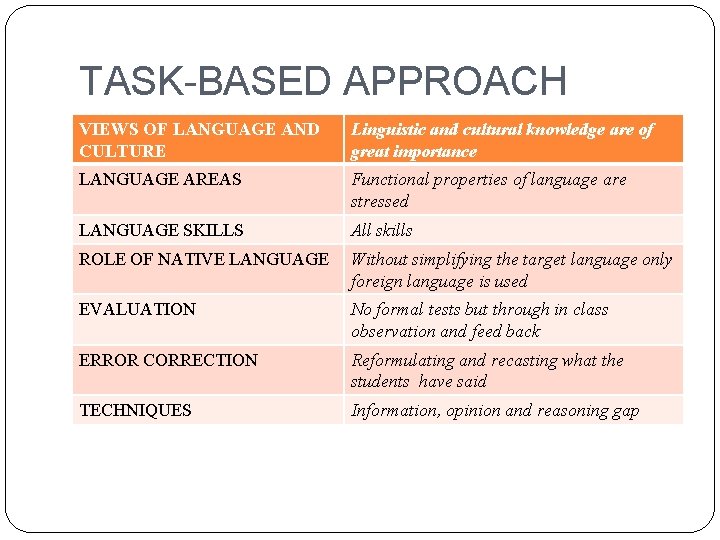 TASK-BASED APPROACH

| VIEWS OF LANGUAGE AND CULTURE | Linguistic and cultural knowledge are of great importance |
|---|---|
| LANGUAGE AREAS | Functional properties of language are stressed |
| LANGUAGE SKILLS | All skills |
| ROLE OF NATIVE LANGUAGE | Without simplifying the target language only foreign language is used |
| EVALUATION | No formal tests but through in class observation and feed back |
| ERROR CORRECTION | Reformulating and recasting what the students have said |
| TECHNIQUES | Information, opinion and reasoning gap |